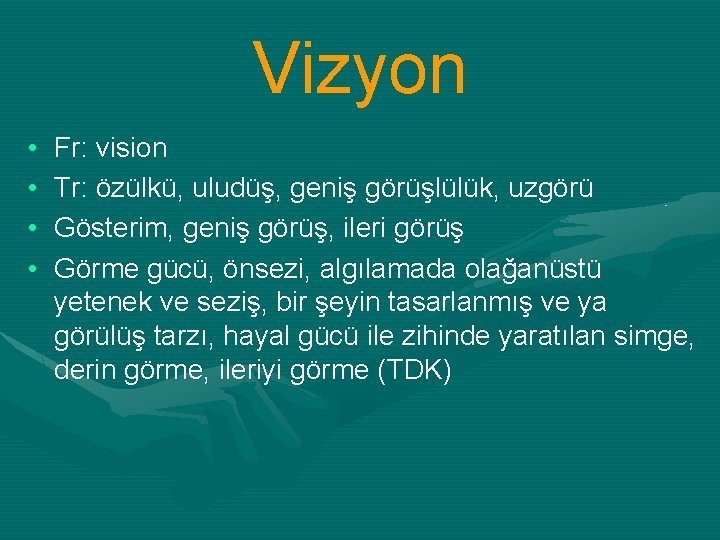 Vizyon

• Fr: vision
• Tr: özülkü, uludüş, geniş görüşlülük, uzgörü
• Gösterim, geniş görüş, ileri görüş
• Görme gücü, önsezi, algılamada olağanüstü yetenek ve seziş, bir şeyin tasarlanmış ve ya görülüş tarzı, hayal gücü ile zihinde yaratılan simge, derin görme, ileriyi görme (TDK)